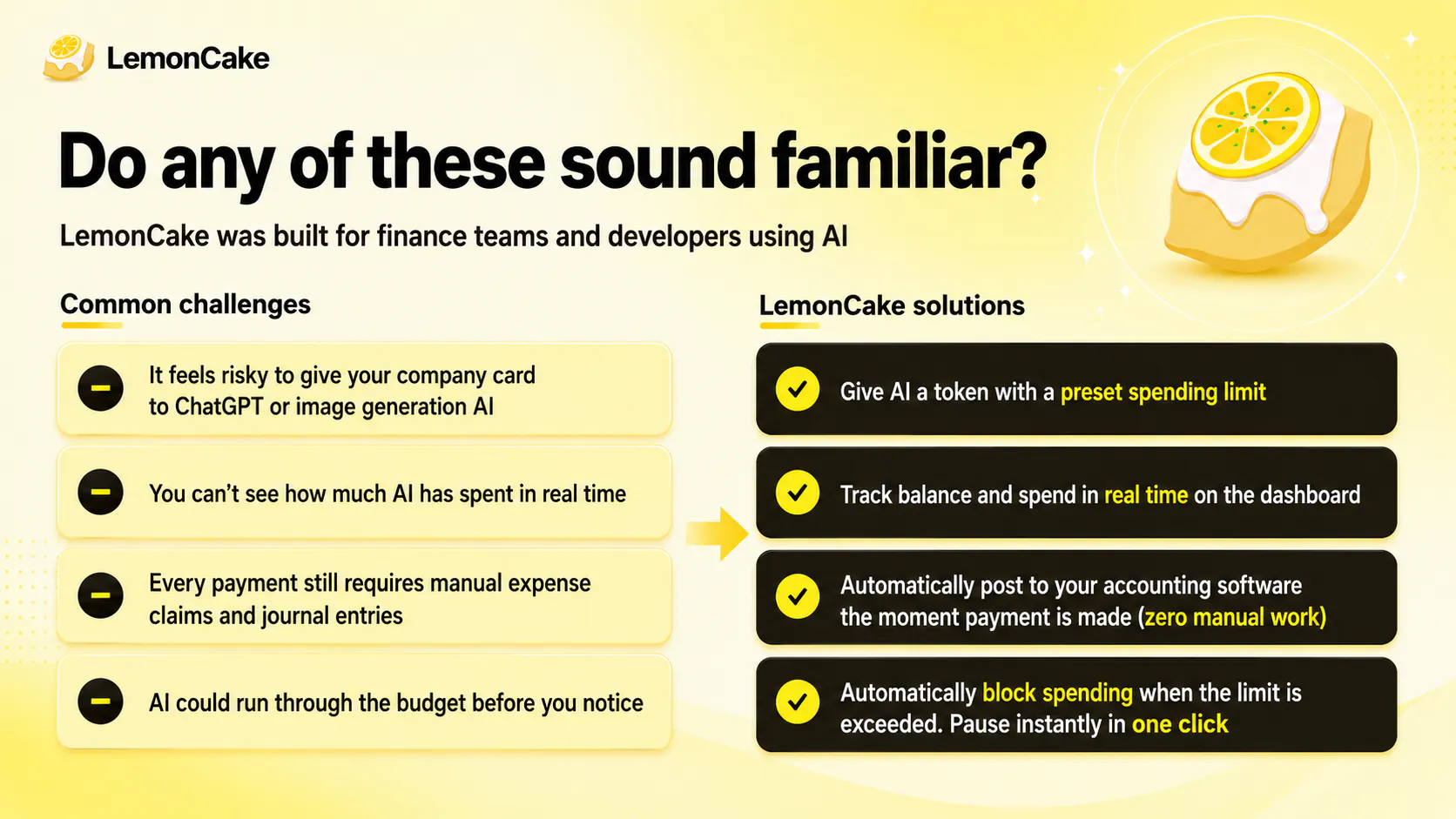 LemonCake

Do any of these sound familiar?

LemonCake was built for finance teams and developers using AI

Common challenges

It feels risky to give your company card to ChatGPT or image generation AI

You can't see how much AI has spent in real time

Every payment still requires manual expense claims and journal entries

AI could run through the budget before you notice

LemonCake solutions

Give AI a token with a preset spending limit

Track balance and spend in real time on the dashboard

Automatically post to your accounting software the moment payment is made (zero manual work)

Automatically block spending when the limit is exceeded. Pause instantly in one click